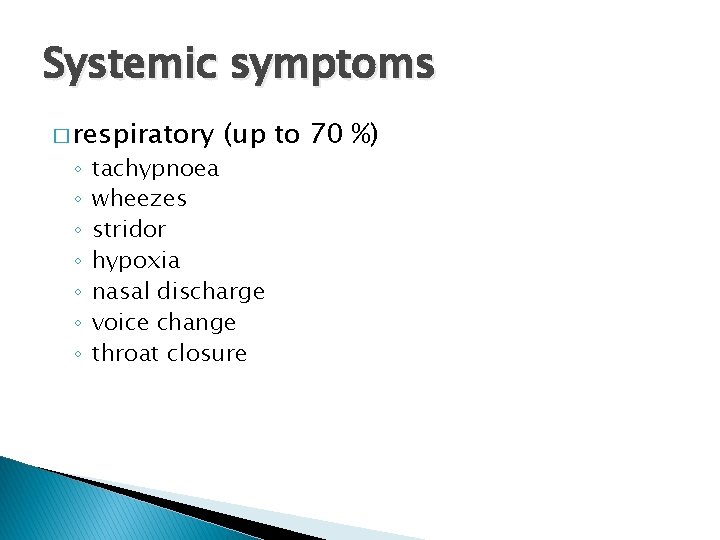 Systemic symptoms

□ respiratory (up to 70 %)
◦ tachypnoea
◦ wheezes
◦ stridor
◦ hypoxia
◦ nasal discharge
◦ voice change
◦ throat closure